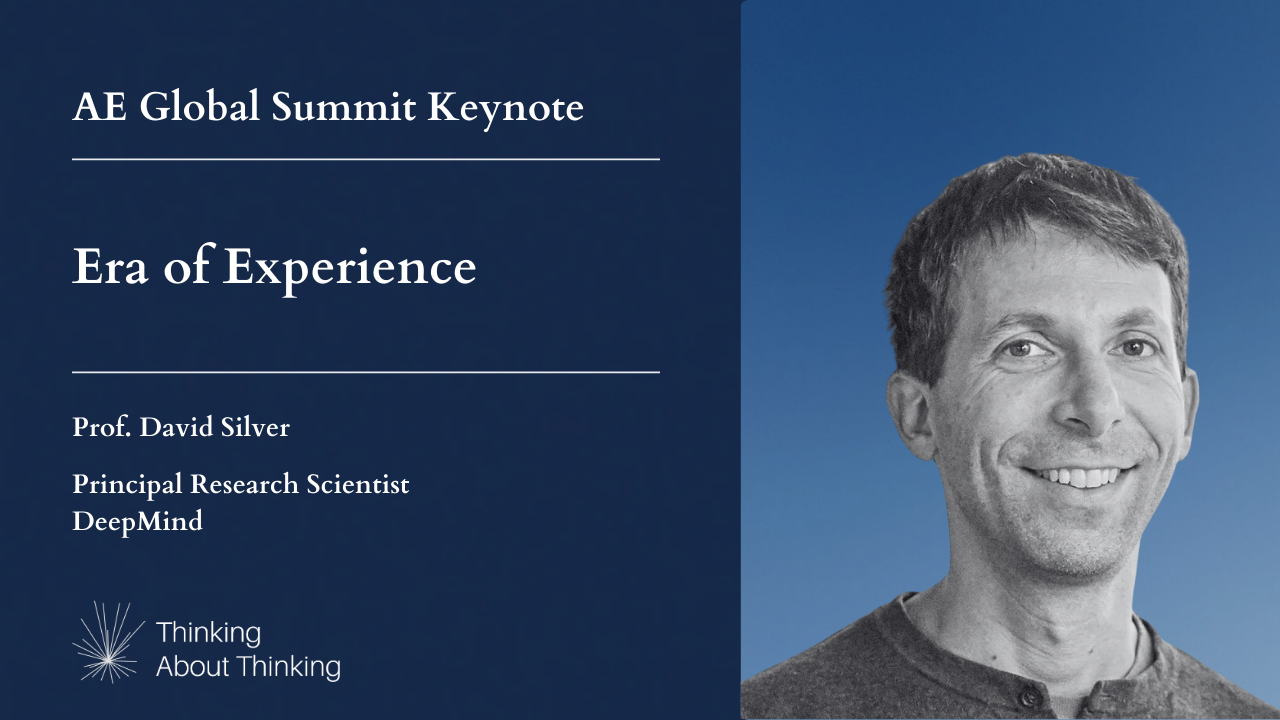 AE Global Summit Keynote

Era of Experience

Prof. David Silver

Principal Research Scientist
DeepMind

Thinking
About Thinking